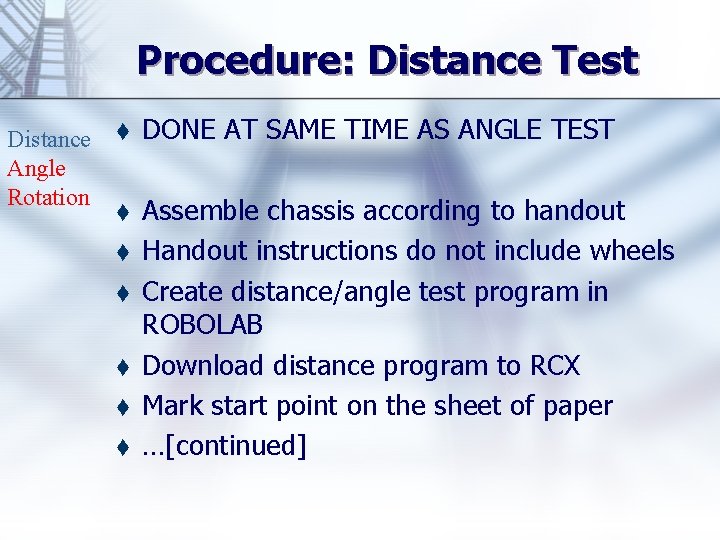 Procedure: Distance Test

Distance
Angle
Rotation

♦ DONE AT SAME TIME AS ANGLE TEST

♦ Assemble chassis according to handout
♦ Handout instructions do not include wheels
♦ Create distance/angle test program in ROBOLAB
♦ Download distance program to RCX
♦ Mark start point on the sheet of paper
♦ …[continued]